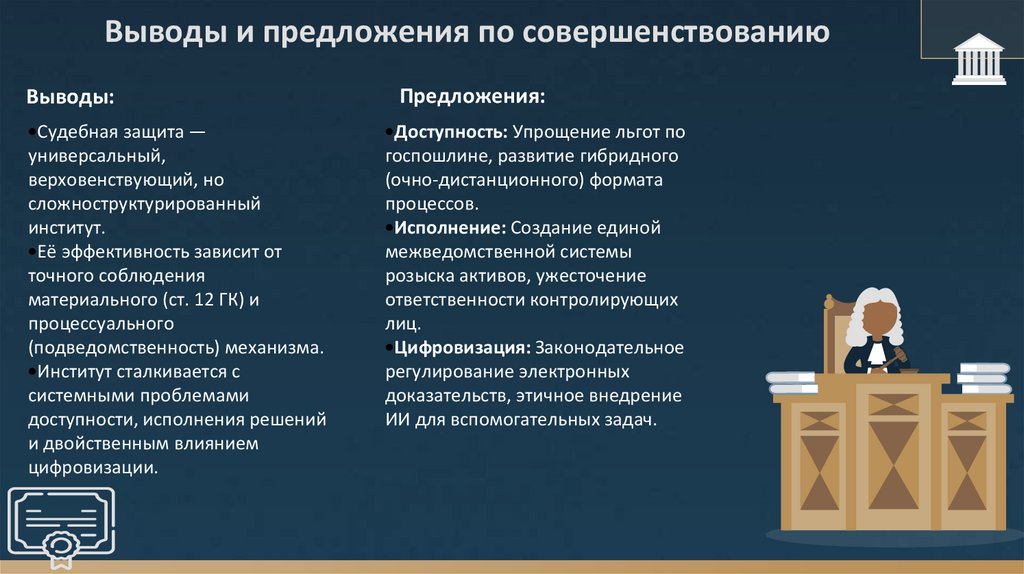 Выводы и предложения по совершенствованию

Выводы:

•Судебная защита — универсальный, верховенствующий, но сложноструктурированный институт.
•Её эффективность зависит от точного соблюдения материального (ст. 12 ГК) и процессуального (подведомственность) механизма.
•Институт сталкивается с системными проблемами доступности, исполнения решений и двойственным влиянием цифровизации.

Предложения:

•Доступность: Упрощение льгот по госпошлине, развитие гибридного (очно-дистанционного) формата процессов.
•Исполнение: Создание единой межведомственной системы розыска активов, ужесточение ответственности контролирующих лиц.
•Цифровизация: Законодательное регулирование электронных доказательств, этичное внедрение ИИ для вспомогательных задач.